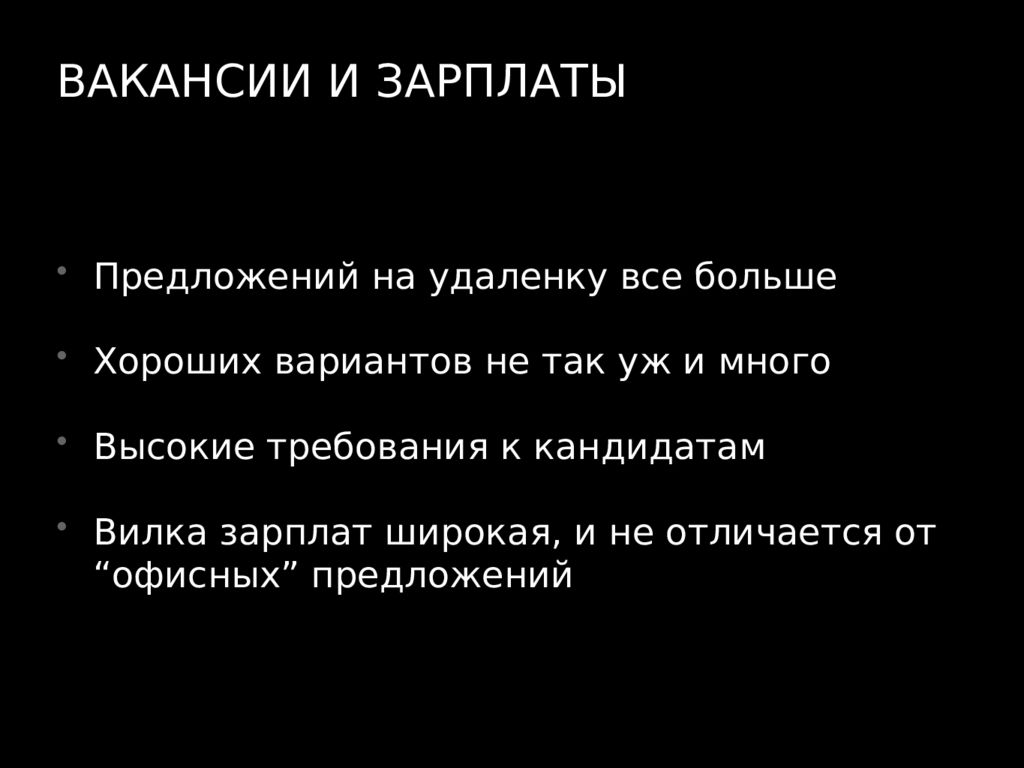 ВАКАНСИИ И ЗАРПЛАТЫ

• Предложений на удаленку все больше

• Хороших вариантов не так уж и много

• Высокие требования к кандидатам

• Вилка зарплат широкая, и не отличается от “офисных” предложений